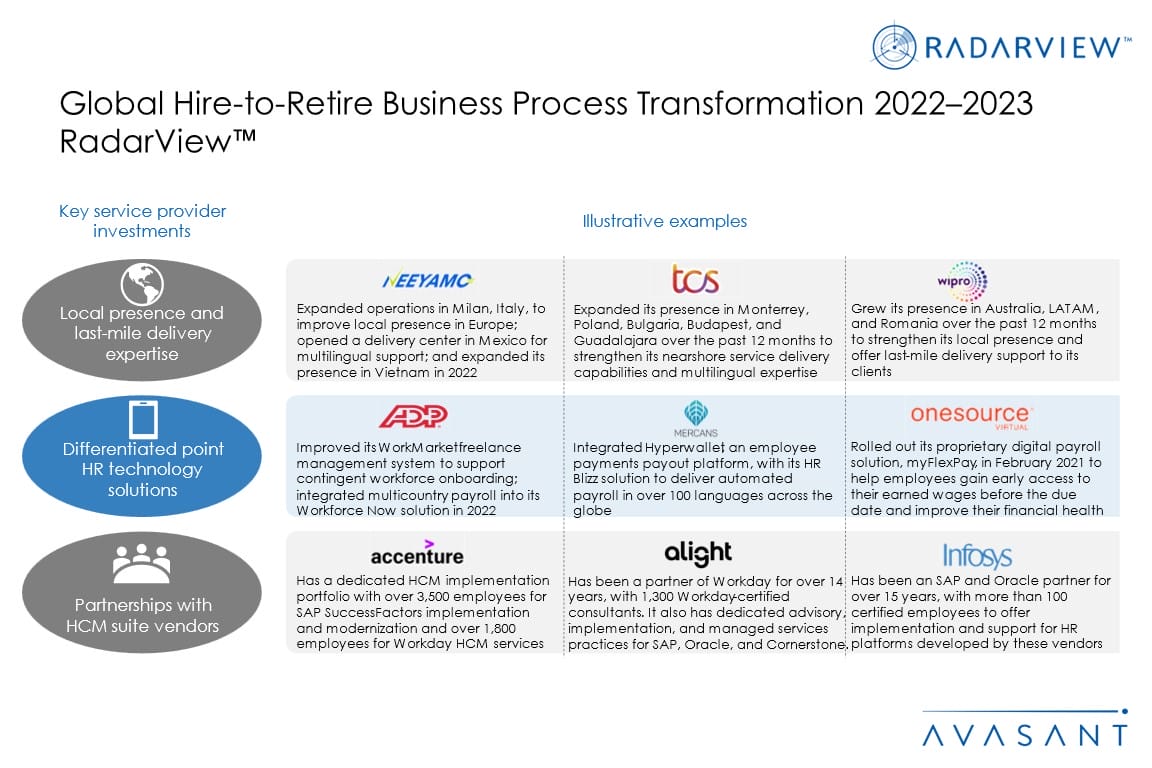 RADARVIEW™

Global Hire-to-Retire Business Process Transformation 2022–2023 RadarView™

Key service provider investments

Illustrative examples

Local presence and last-mile delivery expertise

NEEYAMO

Expanded operations in Milan, Italy, to improve local presence in Europe; opened a delivery center in Mexico for multilingual support; and expanded its presence in Vietnam in 2022

tcs

Expanded its presence in Monterrey, Poland, Bulgaria, Budapest, and Guadalajara over the past 12 months to strengthen its nearshore service delivery capabilities and multilingual expertise

wipro

Grew its presence in Australia, LATAM, and Romania over the past 12 months to strengthen its local presence and offer last-mile delivery support to its clients

Differentiated point HR technology solutions

ADP

Improved its WorkMarketfreelance management system to support contingent workforce onboarding; integrated multicountry payroll into its Workforce Now solution in 2022

MERCANS

Integrated Hyperwallet, an employee payments payout platform, with its HR Blizz solution to deliver automated payroll in over 100 languages across the globe

onesource VIRTUAL

Rolled out its proprietary digital payroll solution, myFlexPay, in February 2021 to help employees gain early access to their earned wages before the due date and improve their financial health

Partnerships with HCM suite vendors

accenture

Has a dedicated HCM implementation portfolio with over 3,500 employees for SAP SuccessFactors implementation and modernization and over 1,800 employees for Workday HCM services

alight

Has been a partner of Workday for over 14 years, with 1,300 Workday-certified consultants. It also has dedicated advisory, implementation, and managed services practices for SAP, Oracle, and Cornerstone.

Infosys

Has been an SAP and Oracle partner for over 15 years, with more than 100 certified employees to offer implementation and support for HR platforms developed by these vendors

AVASANT